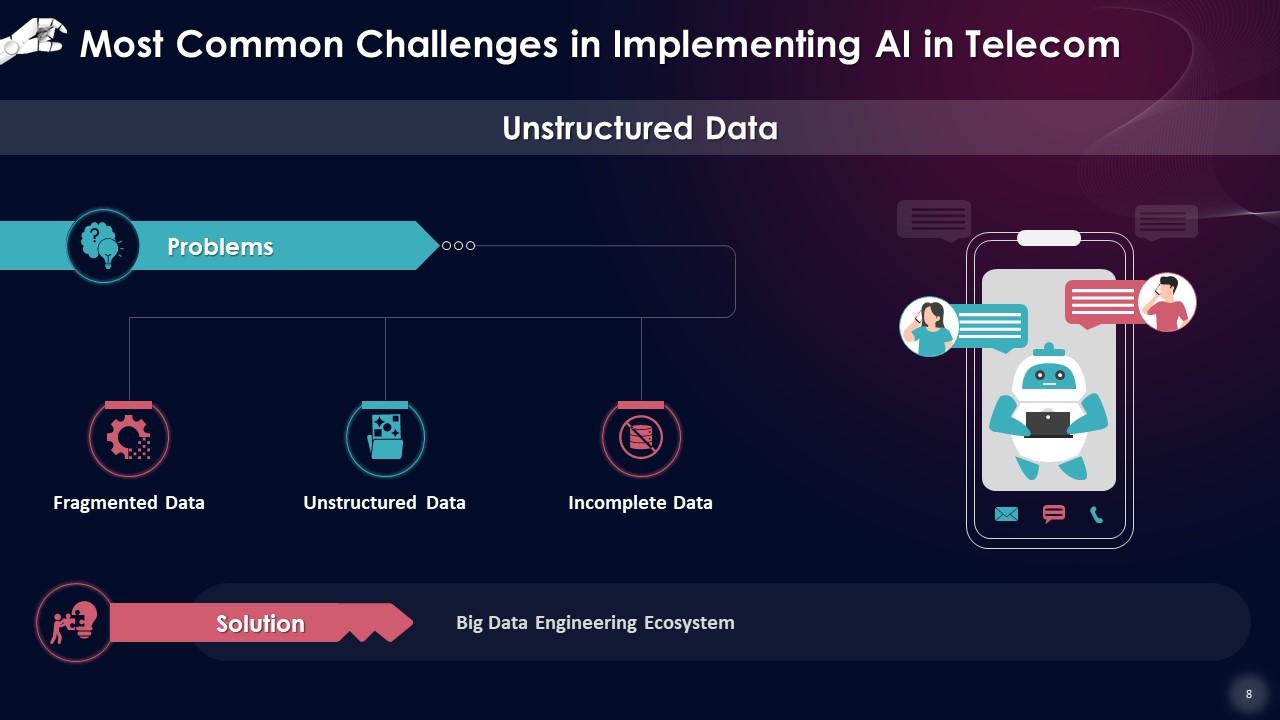 Most Common Challenges in Implementing AI in Telecom

Unstructured Data

Problems

Fragmented Data

Unstructured Data

Incomplete Data

Solution

Big Data Engineering Ecosystem

8